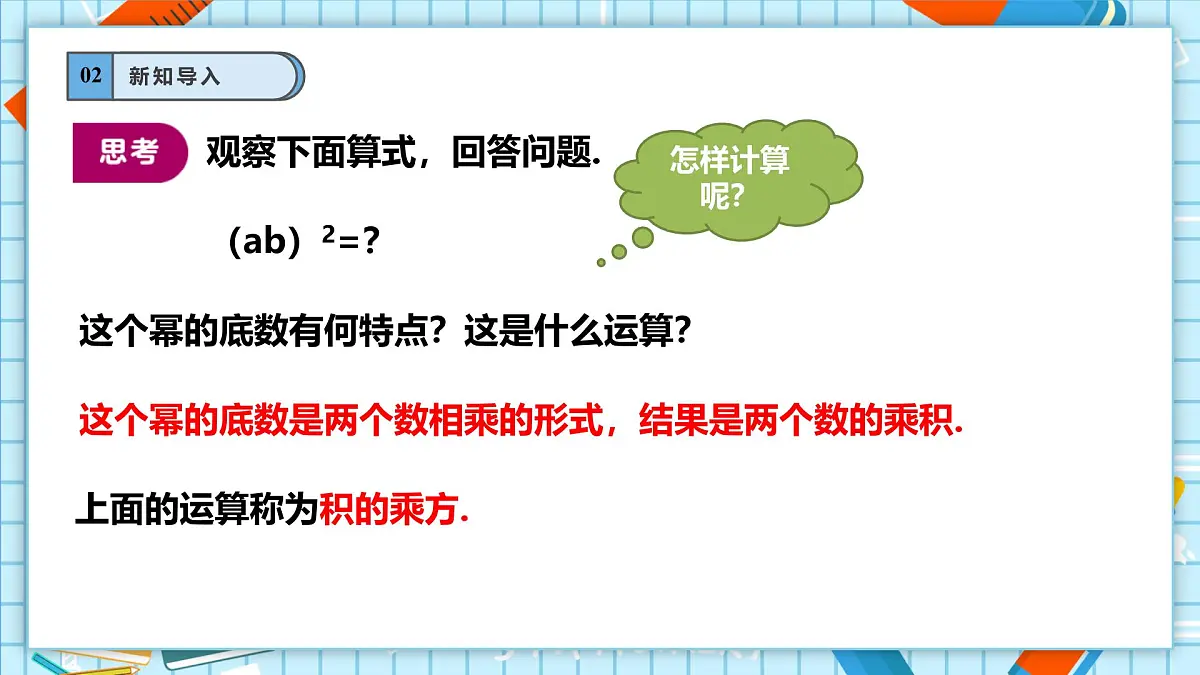 02 新知导入

思考 观察下面算式，回答问题.

怎样计算呢?

$(ab)^2=?$

这个幂的底数有何特点？这是什么运算?

这个幂的底数是两个数相乘的形式，结果是两个数的乘积.

上面的运算称为积的乘方.